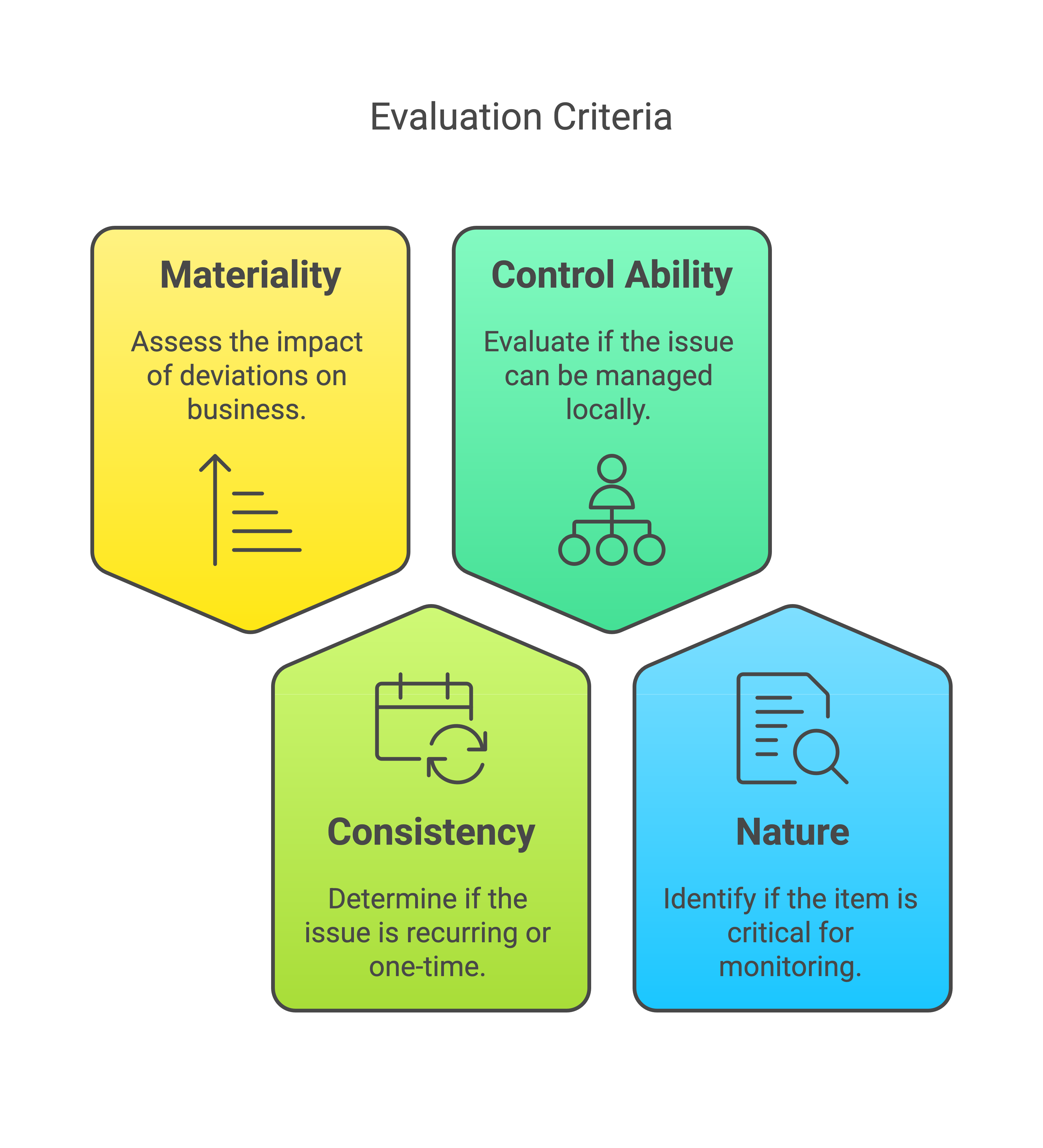 Evaluation Criteria

Materiality

Assess the impact of deviations on business.

Control Ability

Evaluate if the issue can be managed locally.

Consistency

Determine if the issue is recurring or one-time.

Nature

Identify if the item is critical for monitoring.